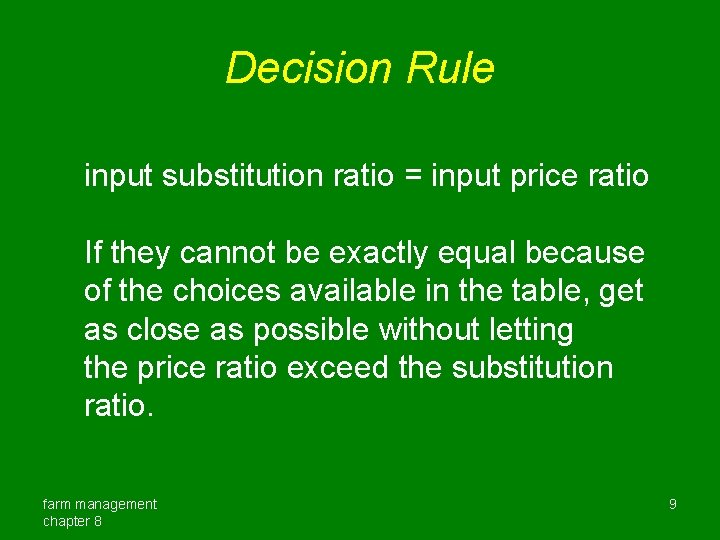 Decision Rule

input substitution ratio = input price ratio

If they cannot be exactly equal because of the choices available in the table, get as close as possible without letting the price ratio exceed the substitution ratio.

farm management
chapter 8

9